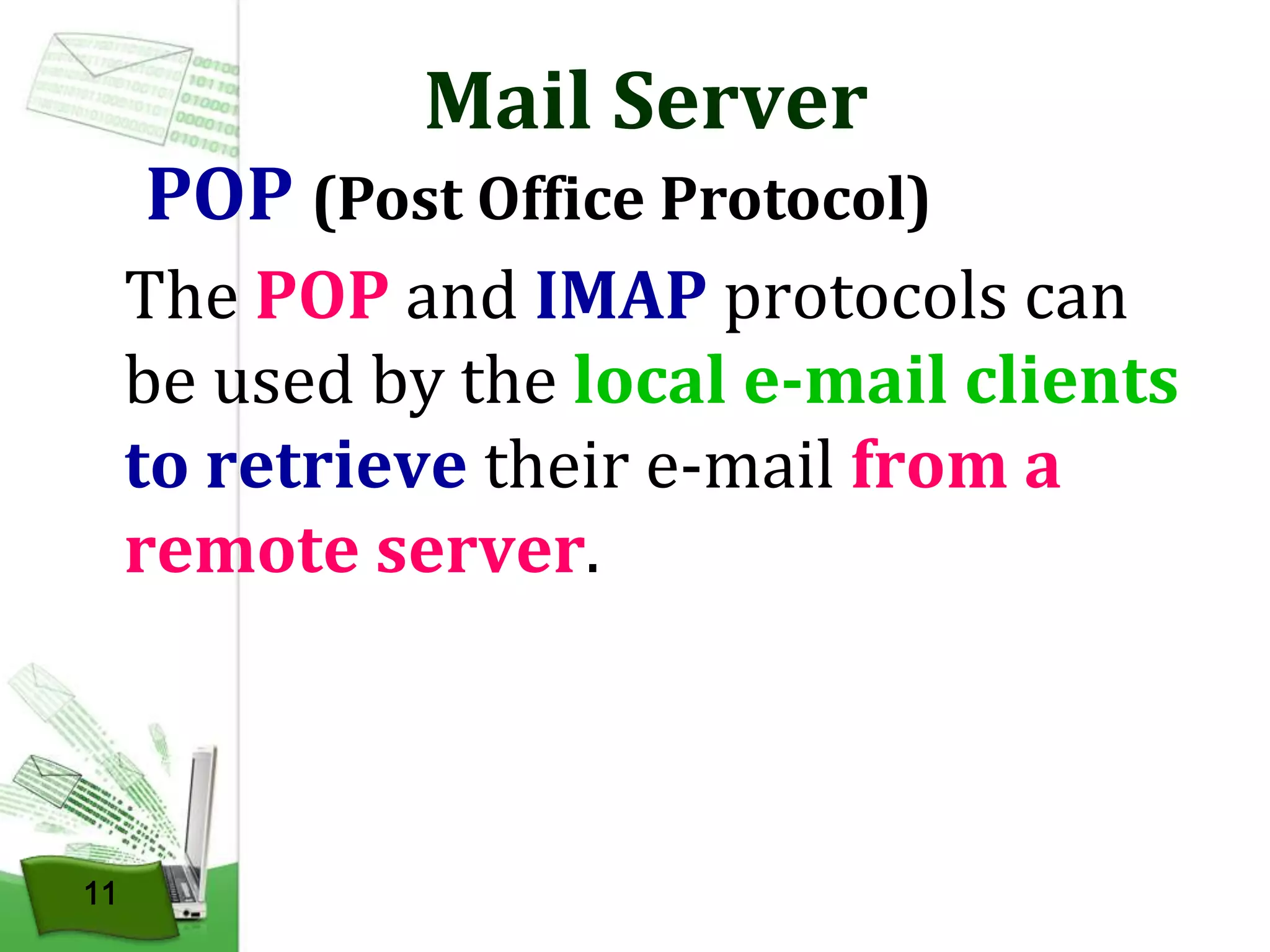 Mail Server

POP (Post Office Protocol)

The POP and IMAP protocols can be used by the local e-mail clients to retrieve their e-mail from a remote server.

11